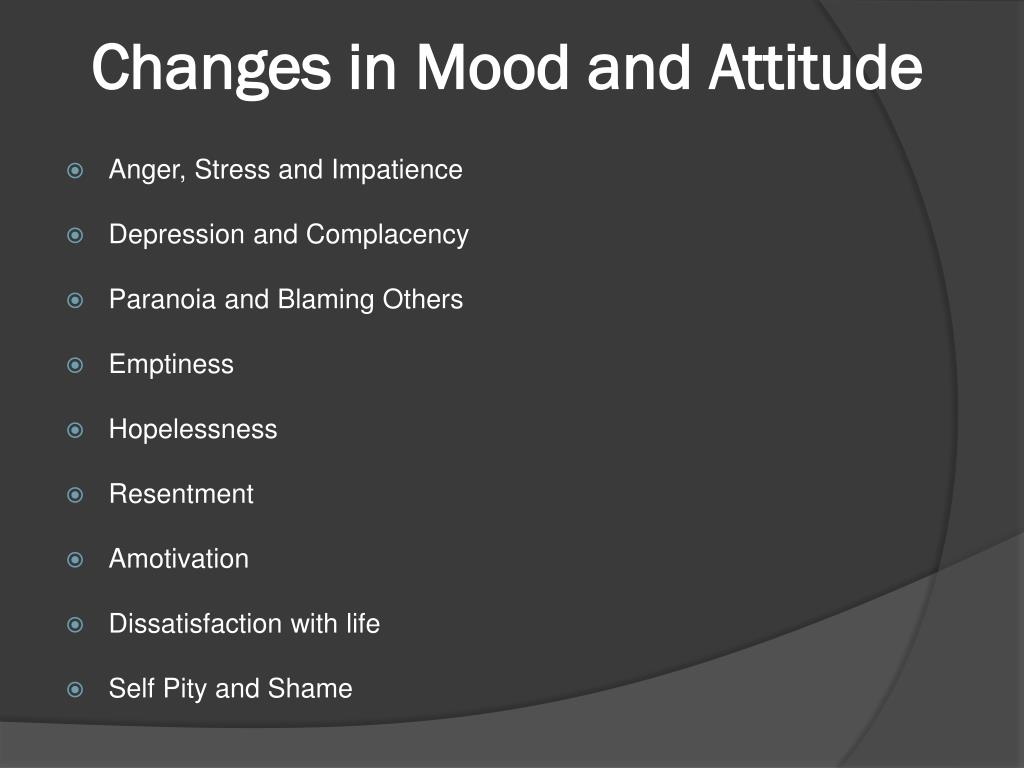 Changes in Mood and Attitude

Anger, Stress and Impatience

Depression and Complacency

Paranoia and Blaming Others

Emptiness

Hopelessness

Resentment

Amotivation

Dissatisfaction with life

Self Pity and Shame